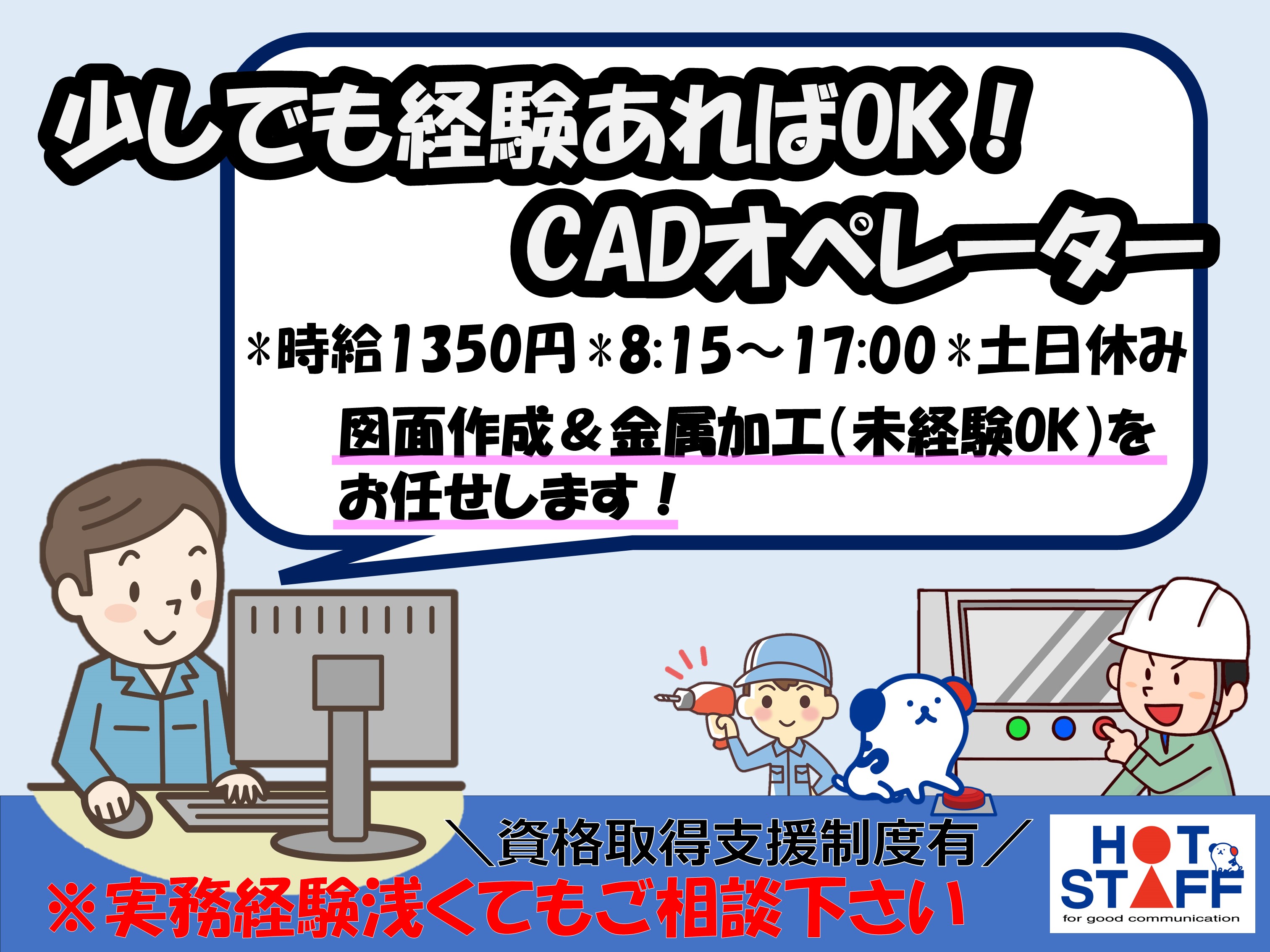 少しでも経験あればOK！
CADオペレーター

＊時給1350円＊8:15～17:00＊土日休み

図面作成＆金属加工（未経験OK）をお任せします！

＼資格取得支援制度有／

※実務経験浅くてもご相談下さい

HOT STAFF
for good communication